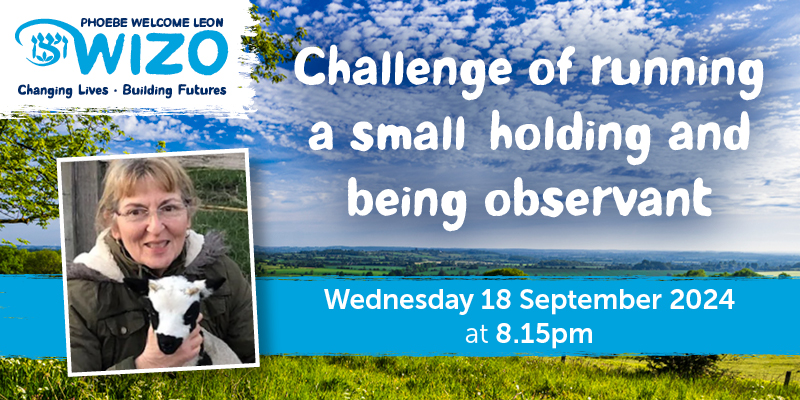 PHOEBE WELCOME LEON
WIZO
Changing Lives · Building Futures

Challenge of running a small holding and being observant

Wednesday 18 September 2024
at 8.15pm